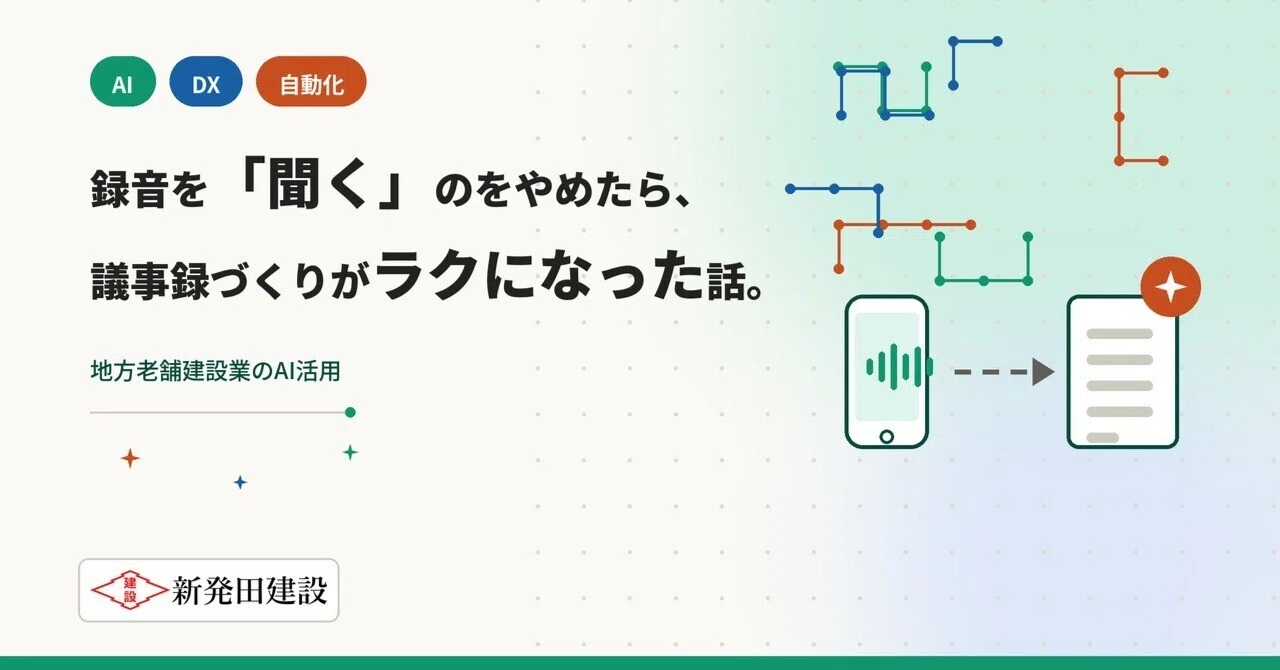 AI DX 自動化

録音を「聞く」のをやめたら、
議事録づくりがラクになった話。

地方老舗建設業のAI活用

建設 新発田建設